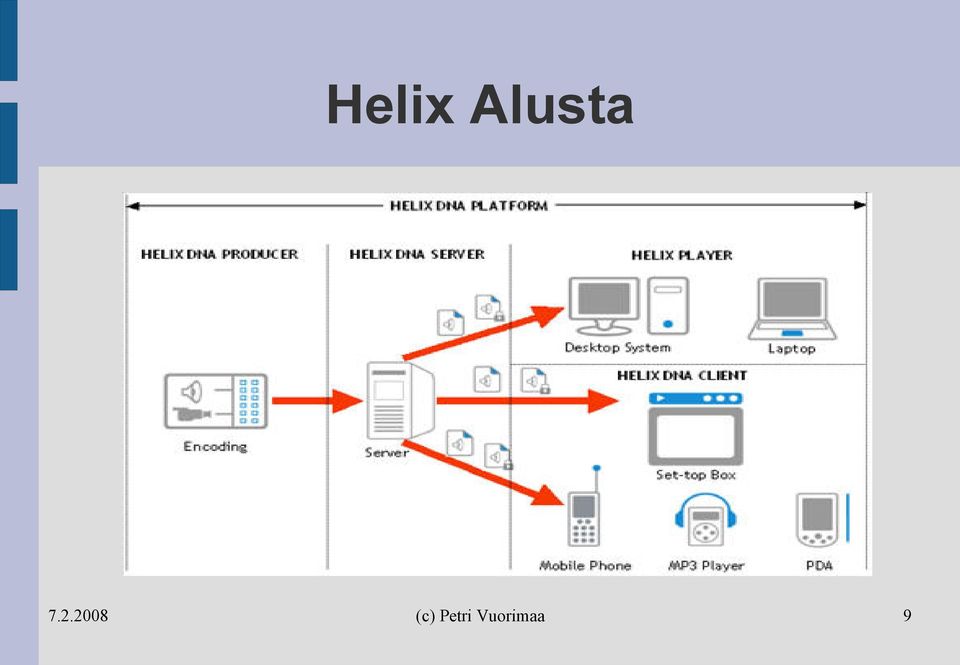 Helix Alusta

HELIX DNA PLATFORM

HELIX DNA PRODUCER

HELIX DNA SERVER

HELIX PLAYER

Desktop System

Laptop

HELIX DNA CLIENT

Encoding

Server

Set-top Box

Mobile Phone

MP3 Player

PDA

7.2.2008

(c) Petri Vuorimaa

9